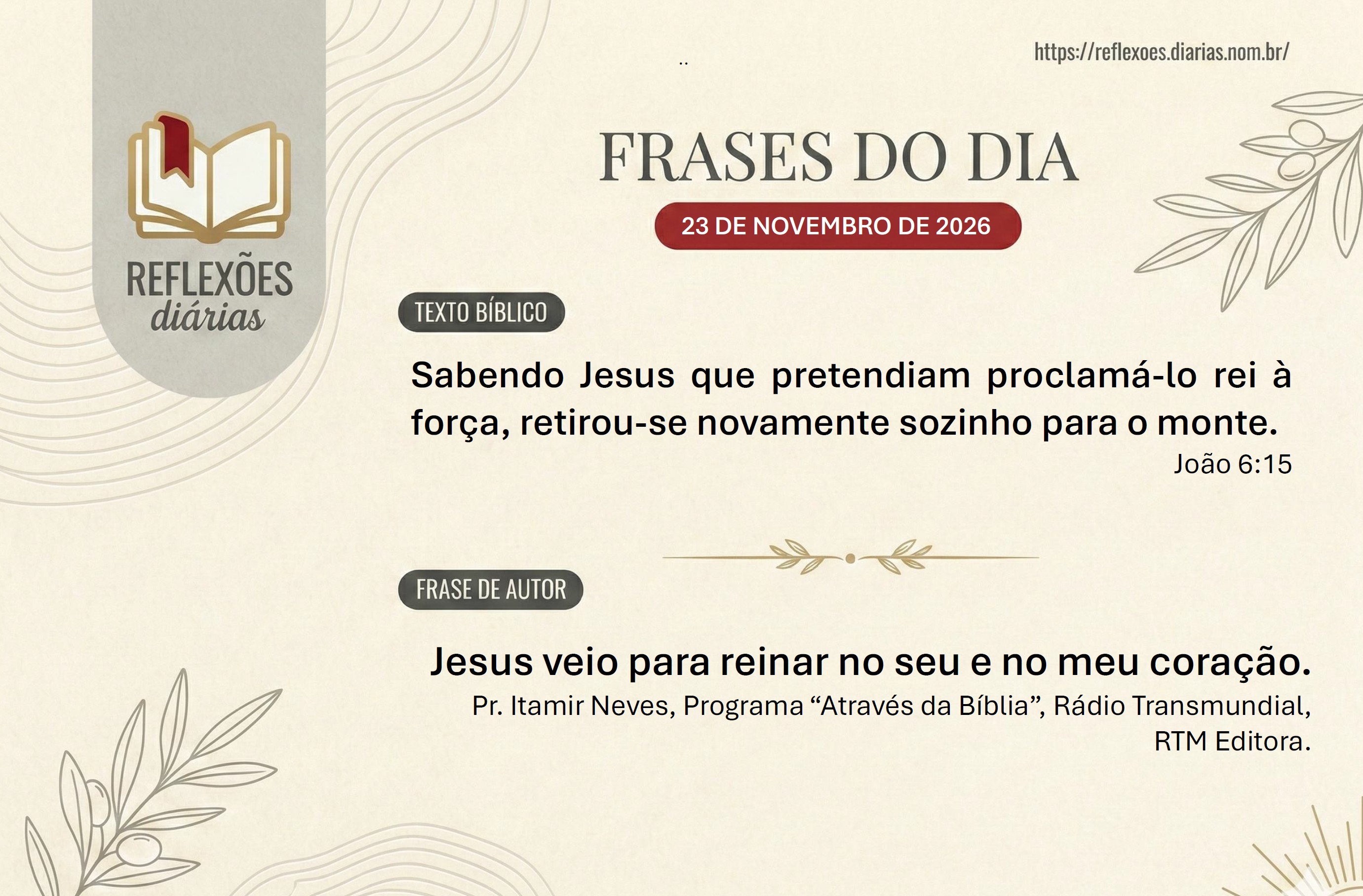 REFLEXÕES
diárias

https://reflexoes.diarias.nom.br/

FRASES DO DIA
23 DE NOVEMBRO DE 2026

TEXTO BÍBLICO

Sabendo Jesus que pretendiam proclamá-lo rei à força, retirou-se novamente sozinho para o monte.
João 6:15

FRASE DE AUTOR

Jesus veio para reinar no seu e no meu coração.
Pr. Itamir Neves, Programa “Através da Bíblia”, Rádio Transmundial, RTM Editora.